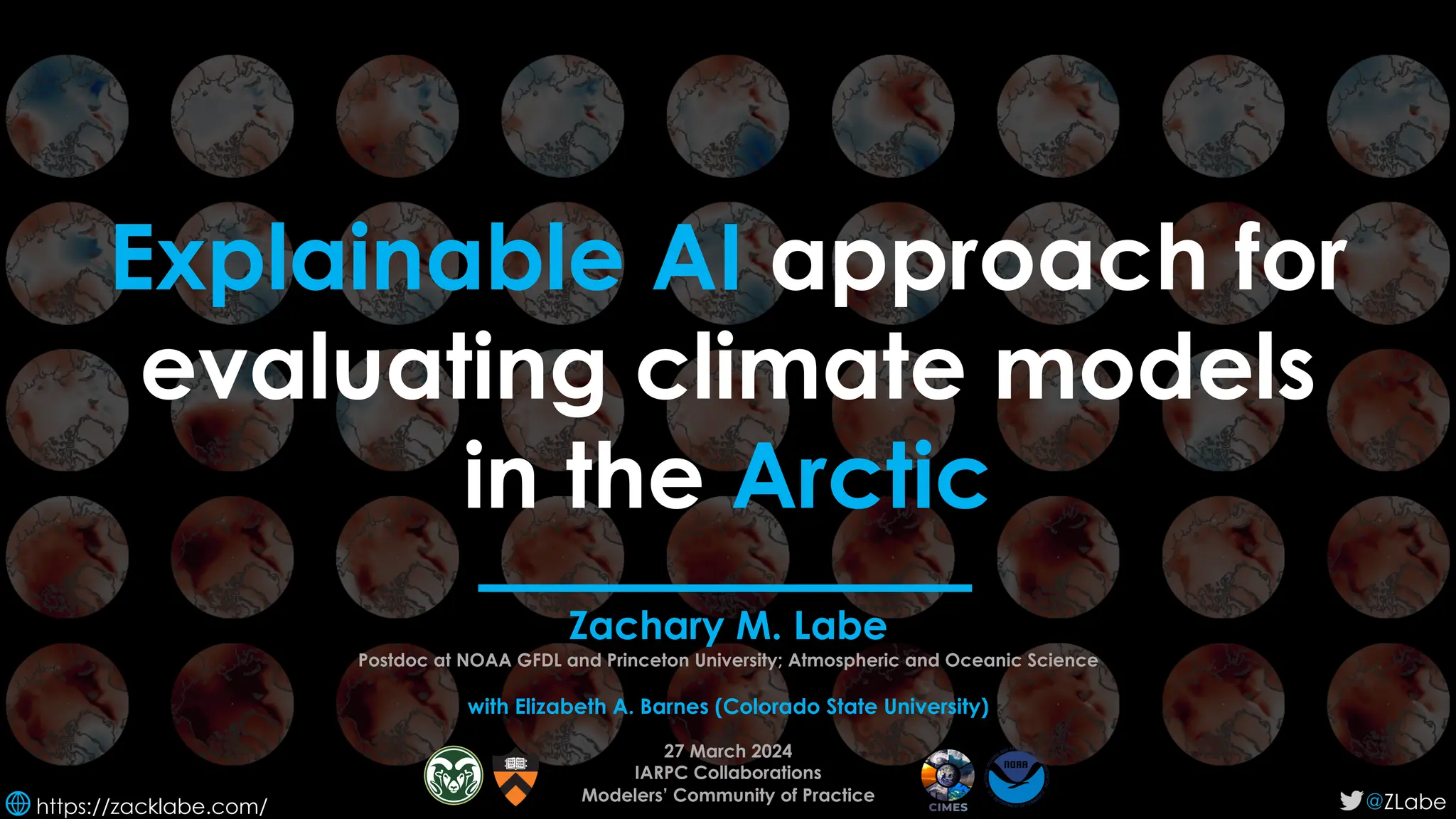 Explainable AI approach for evaluating climate models in the Arctic

Zachary M. Labe

Postdoc at NOAA GFDL and Princeton University; Atmospheric and Oceanic Science

with Elizabeth A. Barnes (Colorado State University)

27 March 2024
IARPC Collaborations
Modelers' Community of Practice

CIMES

NOAA

https://zacklabe.com/

@ZLabe